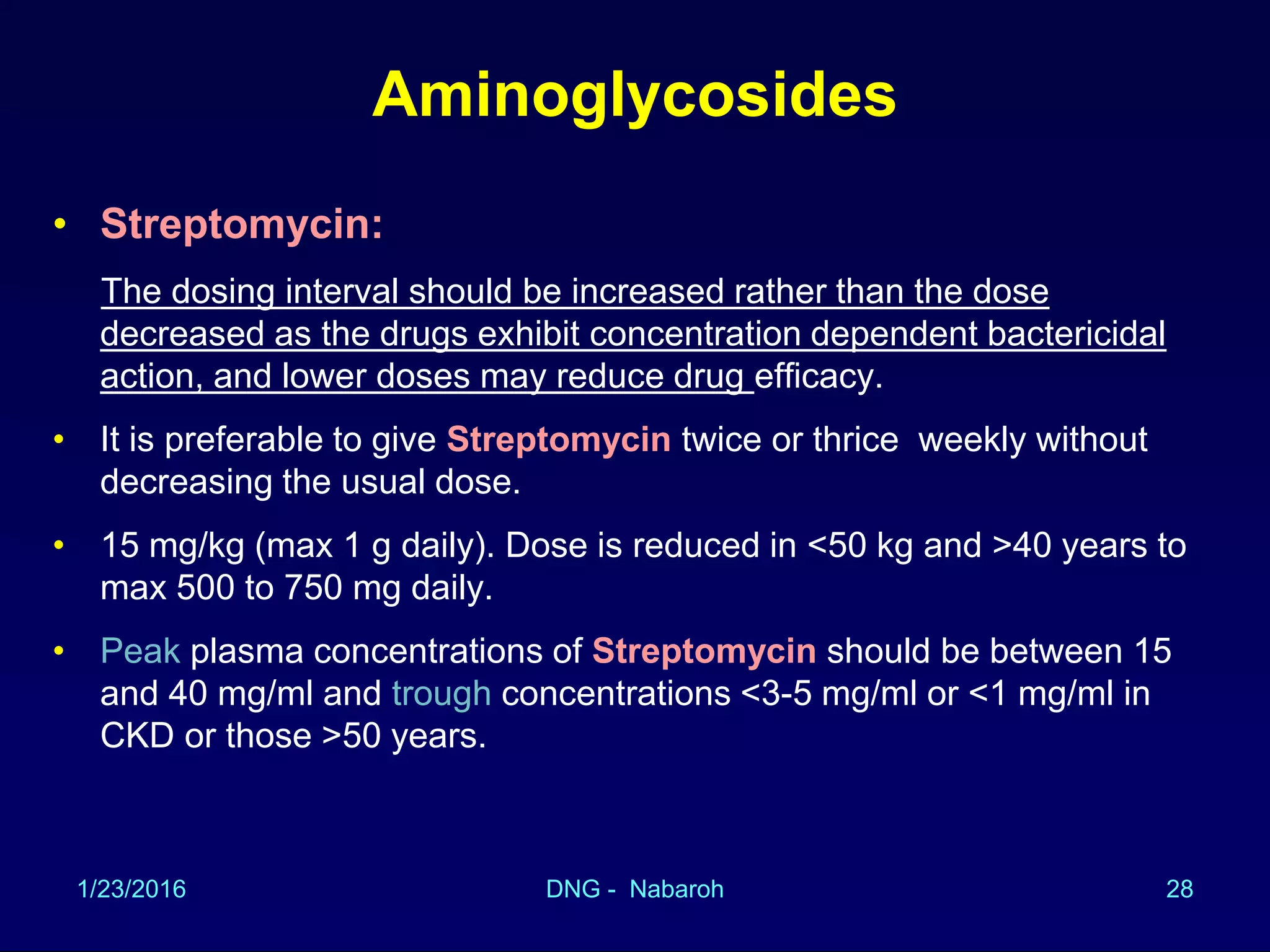 Aminoglycosides

• Streptomycin:

The dosing interval should be increased rather than the dose decreased as the drugs exhibit concentration dependent bactericidal action, and lower doses may reduce drug efficacy.

• It is preferable to give Streptomycin twice or thrice weekly without decreasing the usual dose.

• 15 mg/kg (max 1 g daily). Dose is reduced in <50 kg and >40 years to max 500 to 750 mg daily.

• Peak plasma concentrations of Streptomycin should be between 15 and 40 mg/ml and trough concentrations <3-5 mg/ml or <1 mg/ml in CKD or those >50 years.

1/23/2016 DNG - Nabaroh 28